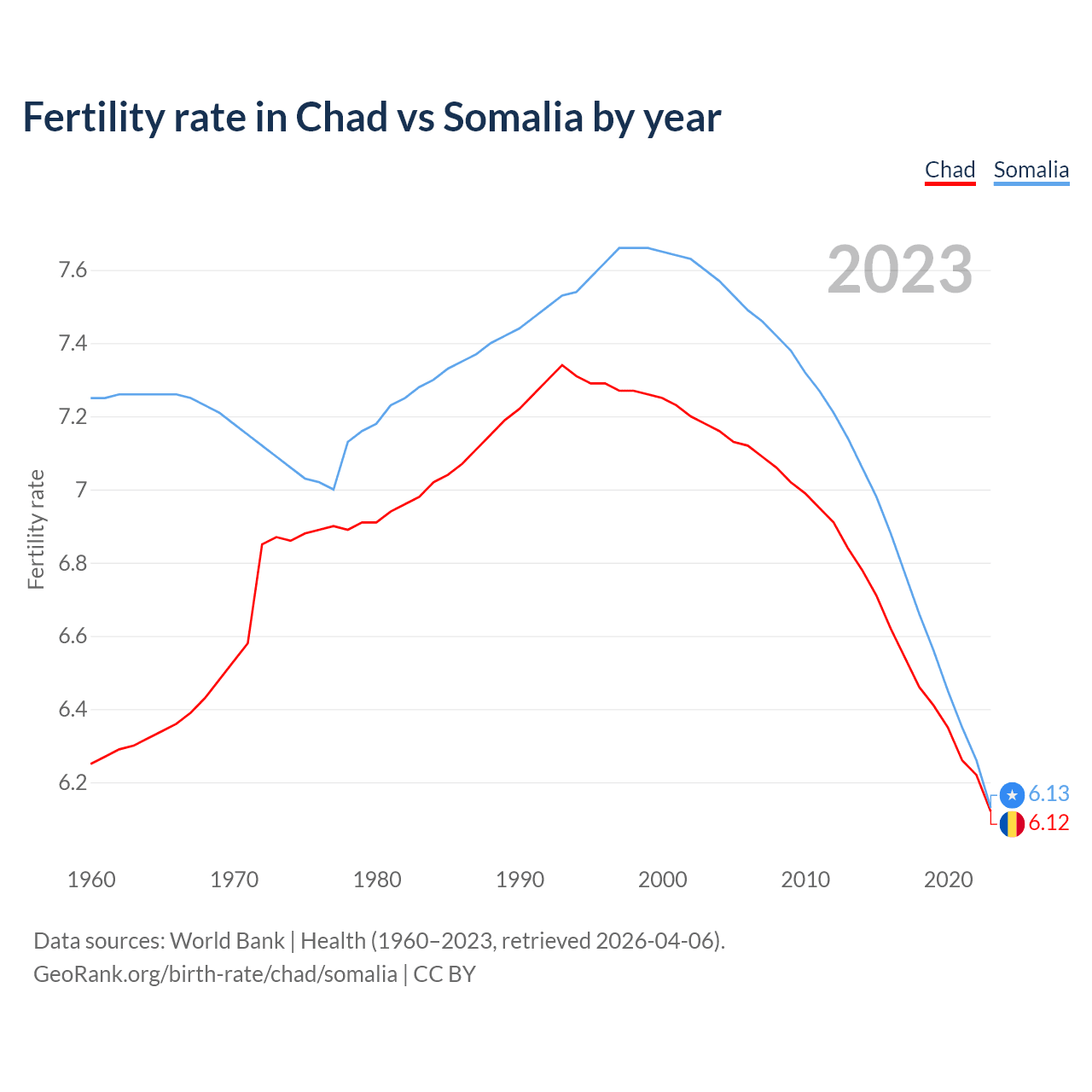 Fertility rate in Chad vs Somalia by year

Chad Somalia

2023

Fertility rate

7.6
7.4
7.2
7
6.8
6.6
6.4
6.2

6.13
6.12

1960 1970 1980 1990 2000 2010 2020

Data sources: World Bank | Health (1960–2023, retrieved 2026-04-06).
GeoRank.org/birth-rate/chad/somalia | CC BY